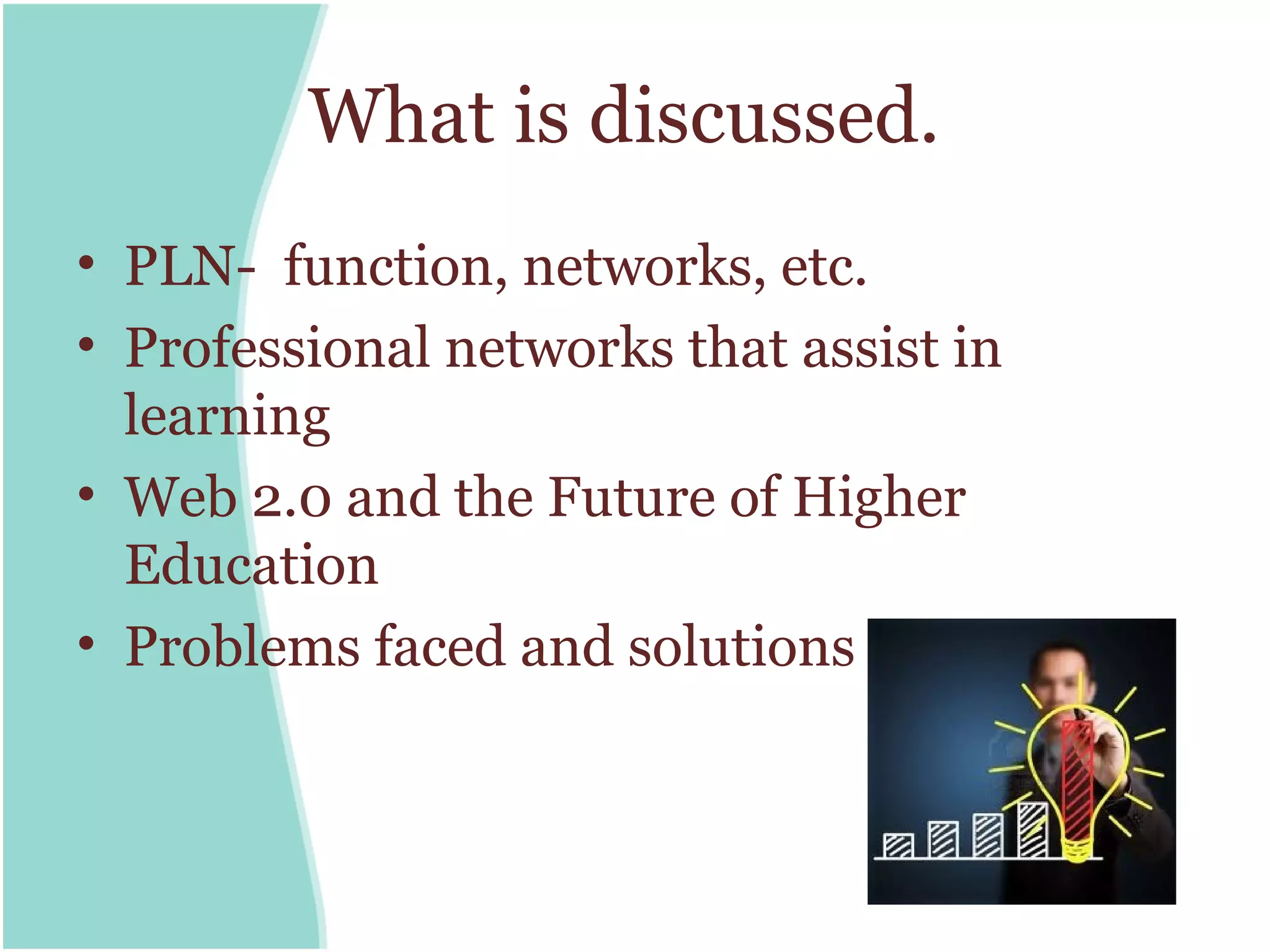 What is discussed.

• PLN- function, networks, etc.
• Professional networks that assist in learning
• Web 2.0 and the Future of Higher Education
• Problems faced and solutions